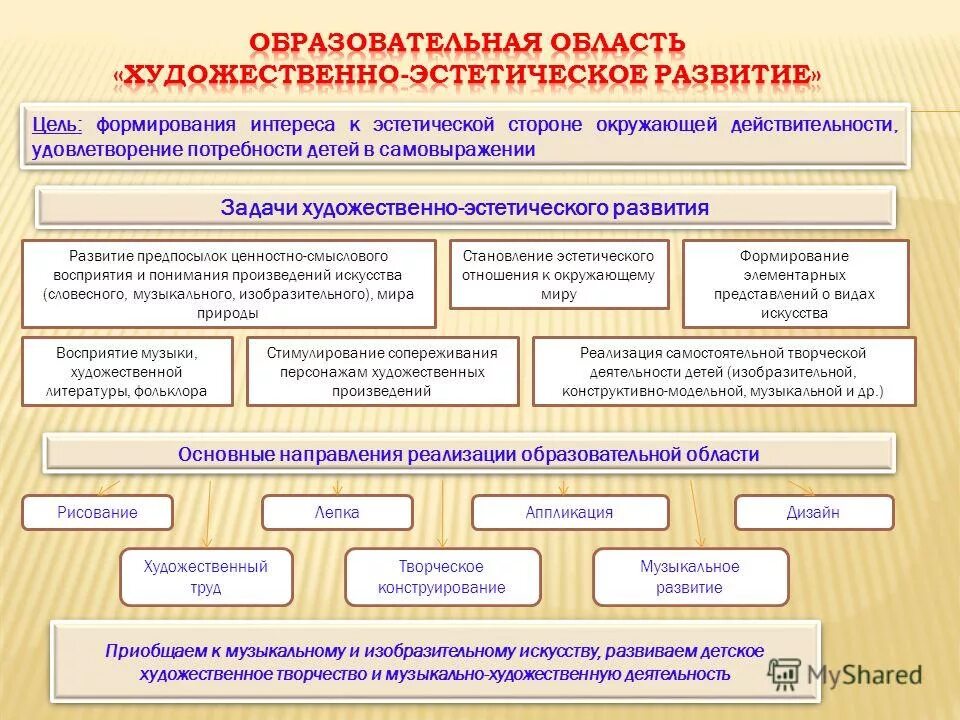 ОБРАЗОВАТЕЛЬНАЯ ОБЛАСТЬ
«ХУДОЖЕСТВЕННО-ЭСТЕТИЧЕСКОЕ РАЗВИТИЕ»

Цель: формирования интереса к эстетической стороне окружающей действительности, удовлетворение потребности детей в самовыражении

Задачи художественно-эстетического развития

Развитие предпосылок ценностно-смыслового восприятия и понимания произведений искусства (словесного, музыкального, изобразительного), мира природы

Становление эстетического отношения к окружающему миру

Формирование элементарных представлений о видах искусства

Восприятие музыки, художественной литературы, фольклора

Стимулирование сопереживания персонажам художественных произведений

Реализация самостоятельной творческой деятельности детей (изобразительной, конструктивно-модельной, музыкальной и др.)

Основные направления реализации образовательной области

Рисование

Лепка

Аппликация

Дизайн

Художественный труд

Творческое конструирование

Музыкальное развитие

Приобщаем к музыкальному и изобразительному искусству, развиваем детское художественное творчество и музыкально-художественную деятельность

MyShared